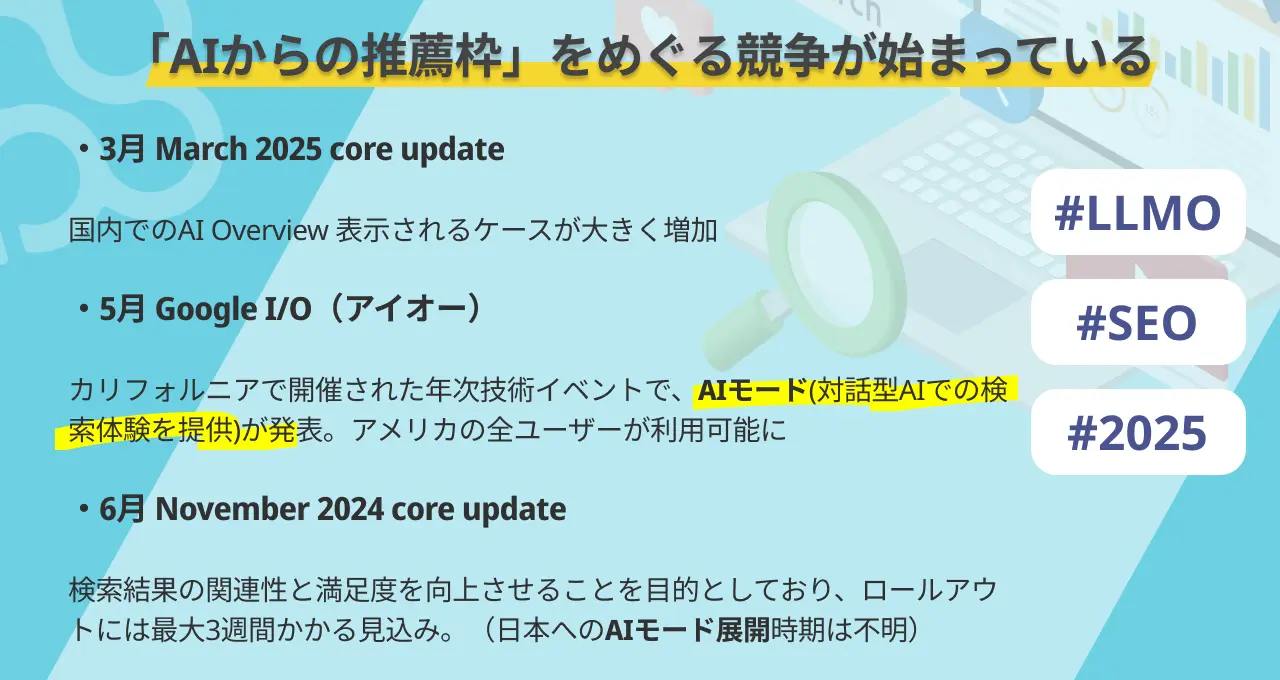 「AIからの推薦枠」をめぐる競争が始まっている

・3月 March 2025 core update

国内でのAI Overview 表示されるケースが大きく増加

・5月 Google I/O（アイオー）

カリフォルニアで開催された年次技術イベントで、AIモード(対話型AIでの検索体験を提供)が発表。アメリカの全ユーザーが利用可能に

・6月 November 2024 core update

検索結果の関連性と満足度を向上させることを目的としており、ロールアウトには最大3週間かかる見込み。（日本へのAIモード展開時期は不明）

#LLMO

#SEO

#2025